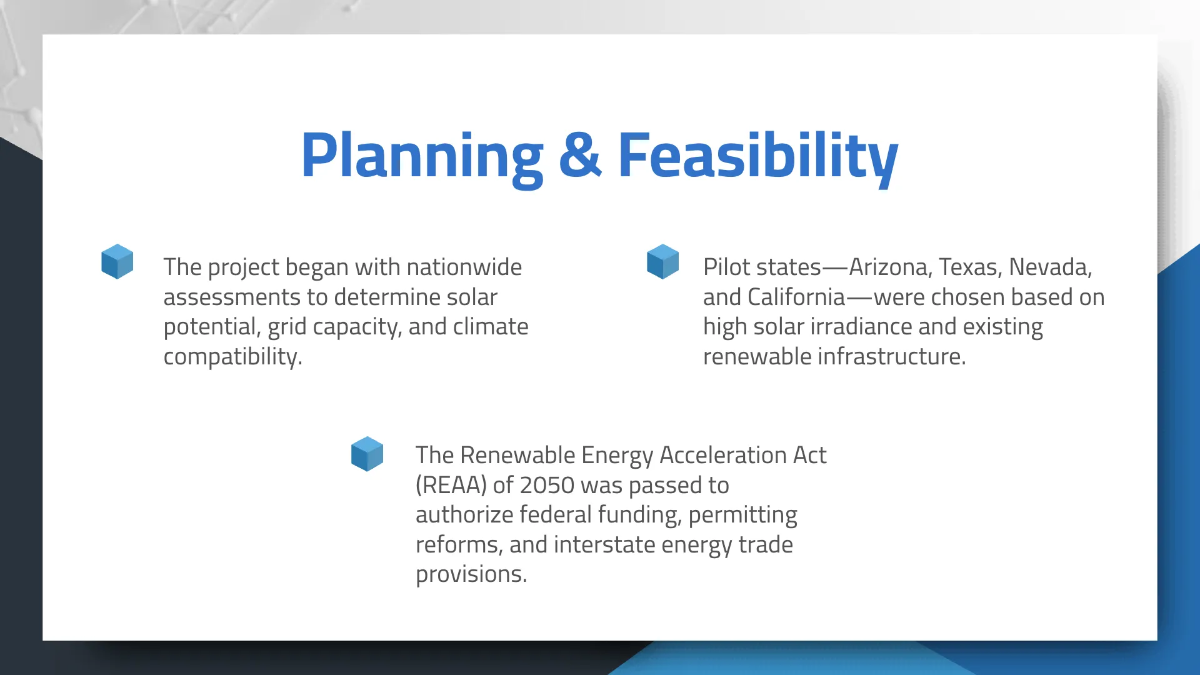 Planning & Feasibility

The project began with nationwide assessments to determine solar potential, grid capacity, and climate compatibility.

Pilot states—Arizona, Texas, Nevada, and California—were chosen based on high solar irradiance and existing renewable infrastructure.

The Renewable Energy Acceleration Act (REAA) of 2050 was passed to authorize federal funding, permitting reforms, and interstate energy trade provisions.